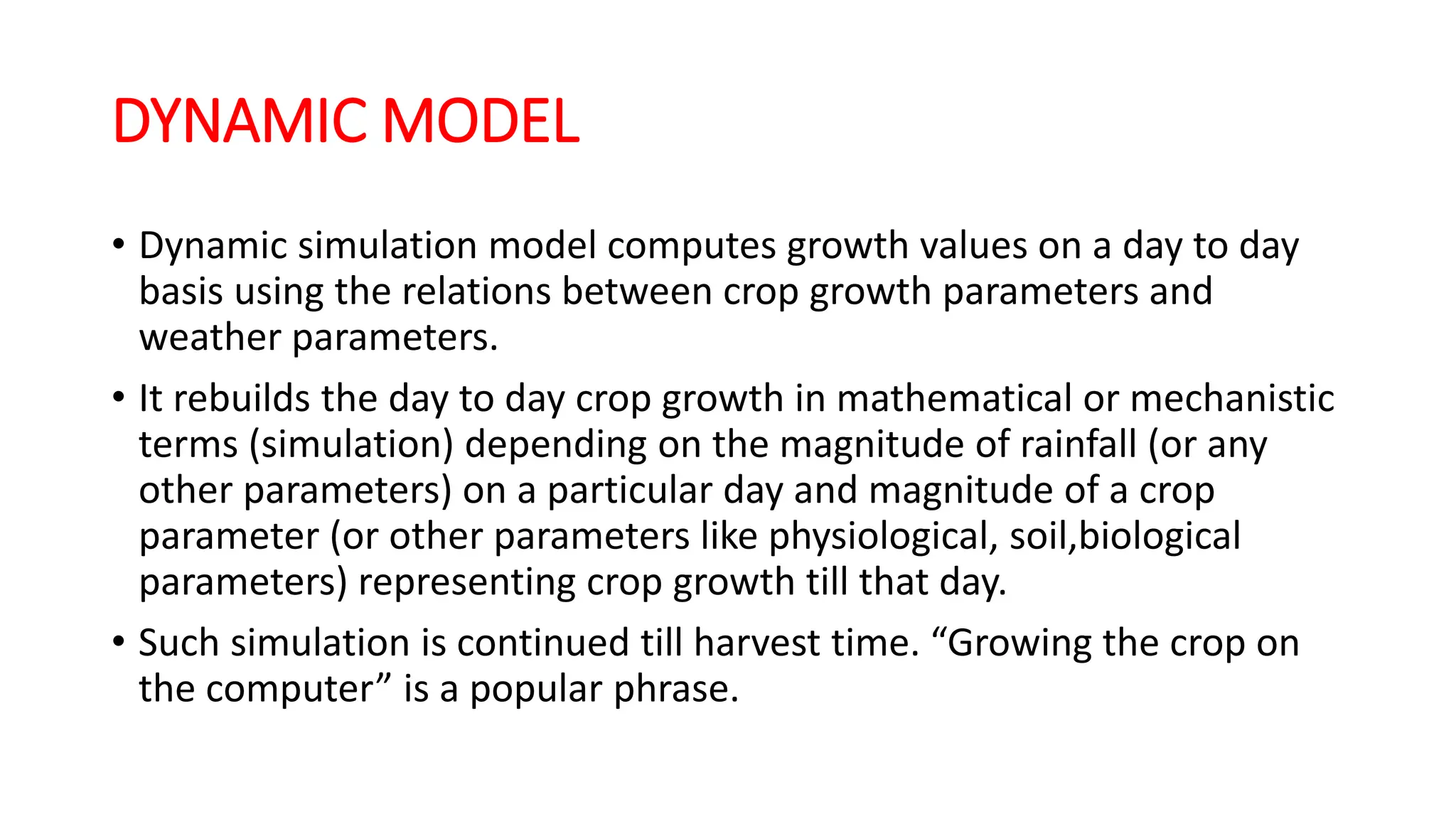 DYNAMIC MODEL

• Dynamic simulation model computes growth values on a day to day basis using the relations between crop growth parameters and weather parameters.

• It rebuilds the day to day crop growth in mathematical or mechanistic terms (simulation) depending on the magnitude of rainfall (or any other parameters) on a particular day and magnitude of a crop parameter (or other parameters like physiological, soil,biological parameters) representing crop growth till that day.

• Such simulation is continued till harvest time. “Growing the crop on the computer” is a popular phrase.